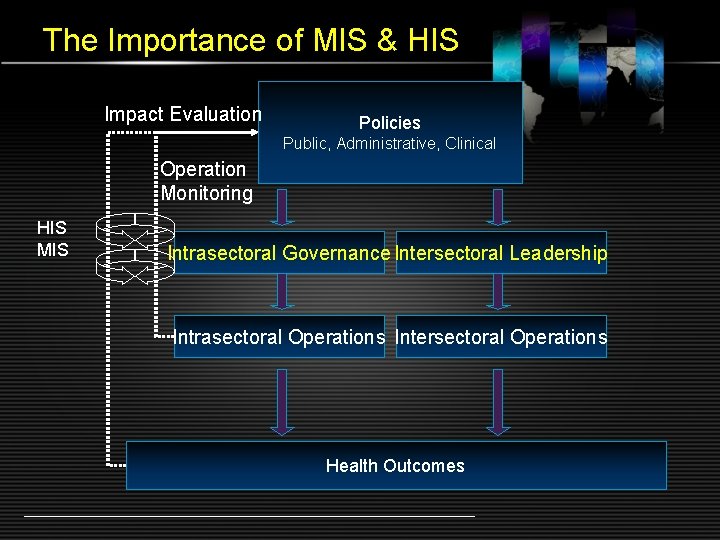 The Importance of MIS & HIS

Impact Evaluation

Policies
Public, Administrative, Clinical

Operation Monitoring

HIS
MIS

Intrasectoral Governance

Intersectoral Leadership

Intrasectoral Operations

Intersectoral Operations

Health Outcomes